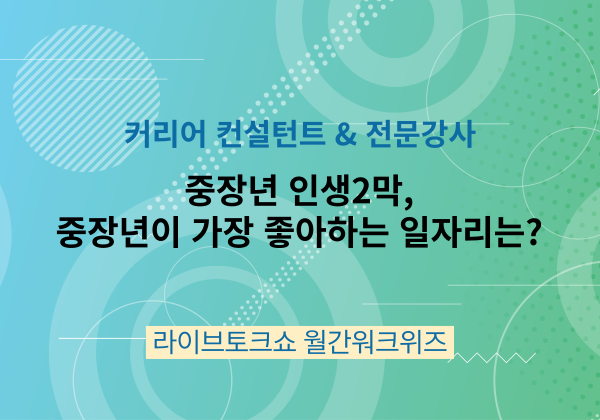 커리어 컨설턴트 & 전문강사

중장년 인생2막,
중장년이 가장 좋아하는 일자리는?

라이브토크쇼 월간워크위즈